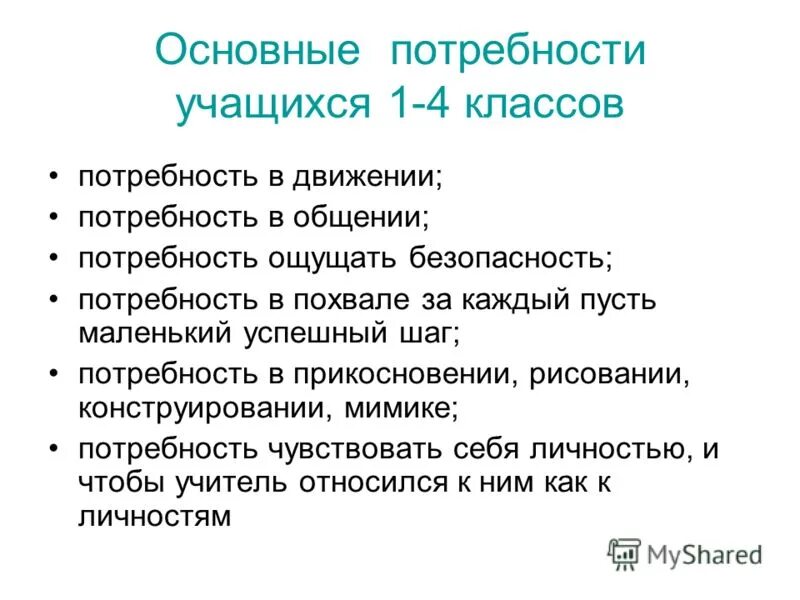 Основные потребности учащихся 1-4 классов

• потребность в движении;
• потребность в общении;
• потребность ощущать безопасность;
• потребность в похвале за каждый пусть маленький успешный шаг;
• потребность в прикосновении, рисовании, конструировании, мимике;
• потребность чувствовать себя личностью, и чтобы учитель относился к ним как к личностям

MyShared